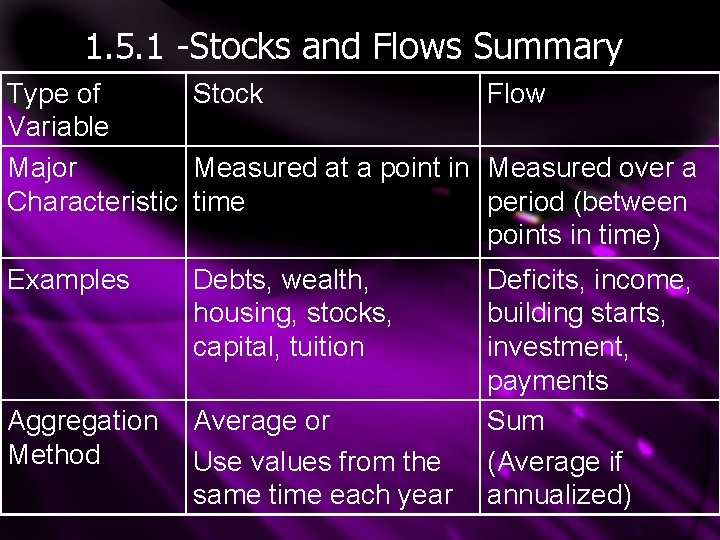 1.5.1 -Stocks and Flows Summary

| Type of Variable | Stock | Flow |
|---|---|---|
| Major Characteristic | Measured at a point in time | Measured over a period (between points in time) |
| Examples | Debts, wealth, housing, stocks, capital, tuition | Deficits, income, building starts, investment, payments |
| Aggregation Method | Average or Use values from the same time each year | Sum (Average if annualized) |